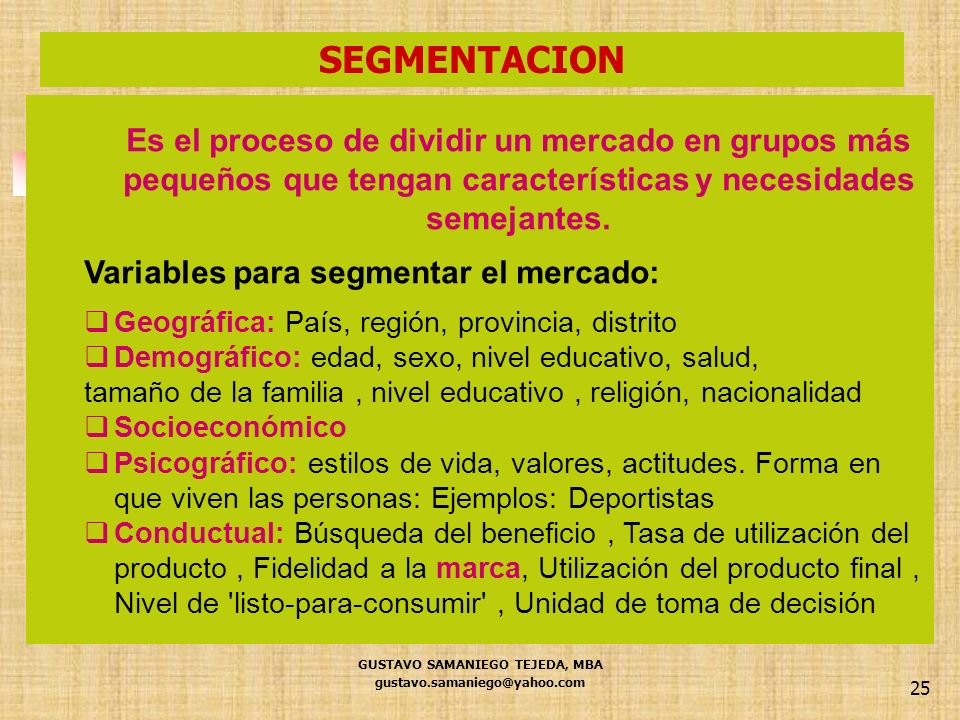 SEGMENTACION

Es el proceso de dividir un mercado en grupos más pequeños que tengan características y necesidades semejantes.

Variables para segmentar el mercado:

❑ Geográfica: País, región, provincia, distrito
❑ Demográfico: edad, sexo, nivel educativo, salud, tamaño de la familia , nivel educativo , religión, nacionalidad
❑ Socioeconómico
❑ Psicográfico: estilos de vida, valores, actitudes. Forma en que viven las personas: Ejemplos: Deportistas
❑ Conductual: Búsqueda del beneficio , Tasa de utilización del producto , Fidelidad a la marca, Utilización del producto final , Nivel de 'listo-para-consumir' , Unidad de toma de decisión

GUSTAVO SAMANIEGO TEJEDA, MBA
gustavo.samaniego@yahoo.com

25